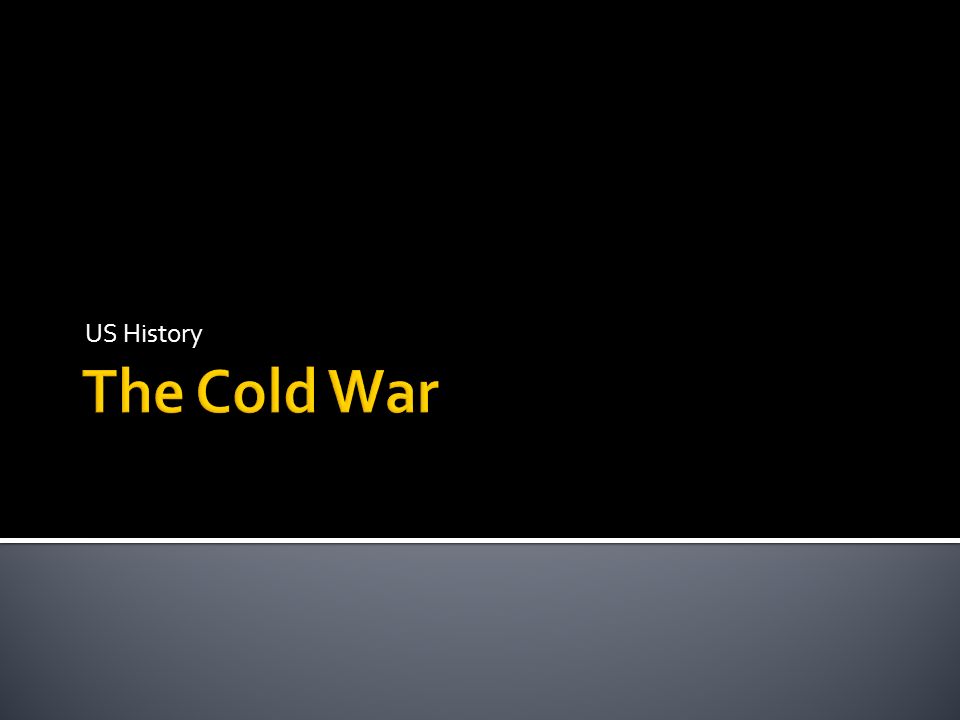 US History

The Cold War